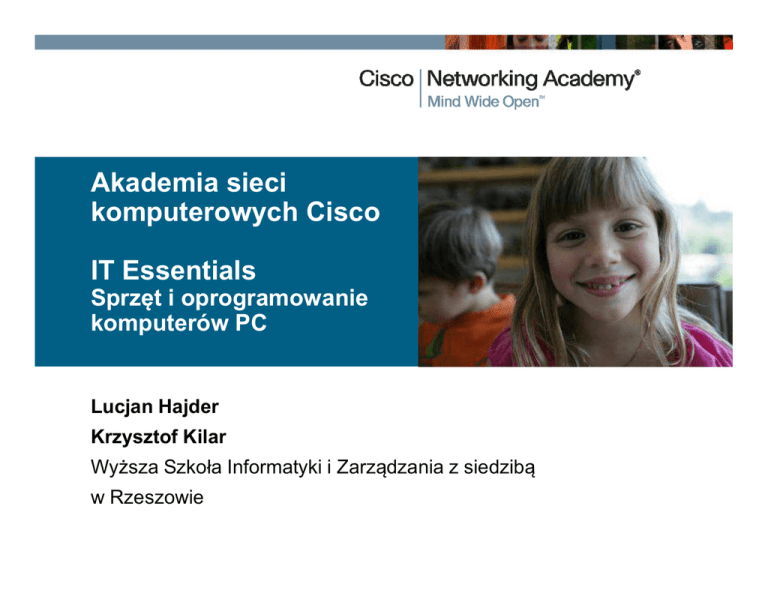 Cisco | Networking Academy®
Mind Wide Open™

Akademia sieci komputerowych Cisco

IT Essentials
Sprzęt i oprogramowanie komputerów PC

Lucjan Hajder

Krzysztof Kilar

Wyższa Szkoła Informatyki i Zarządzania z siedzibą w Rzeszowie